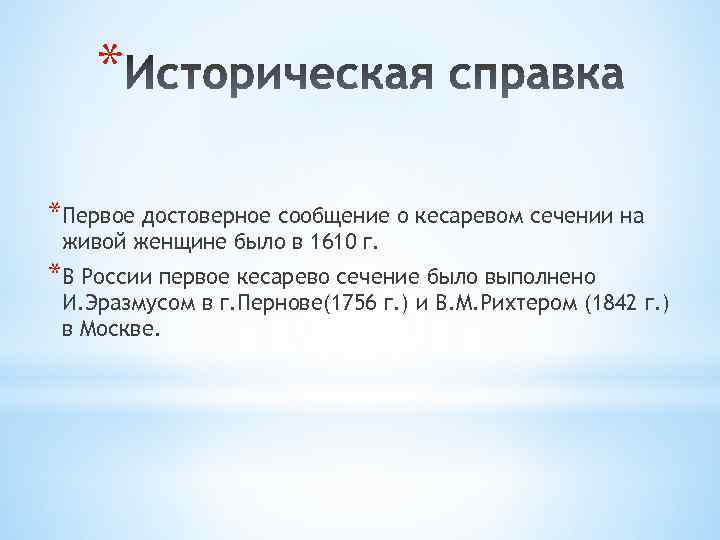 *Историческая справка

*Первое достоверное сообщение о кесаревом сечении на живой женщине было в 1610 г.

*В России первое кесарево сечение было выполнено И.Эразмусом в г.Пернове(1756 г.) и В.М.Рихтером (1842 г.) в Москве.